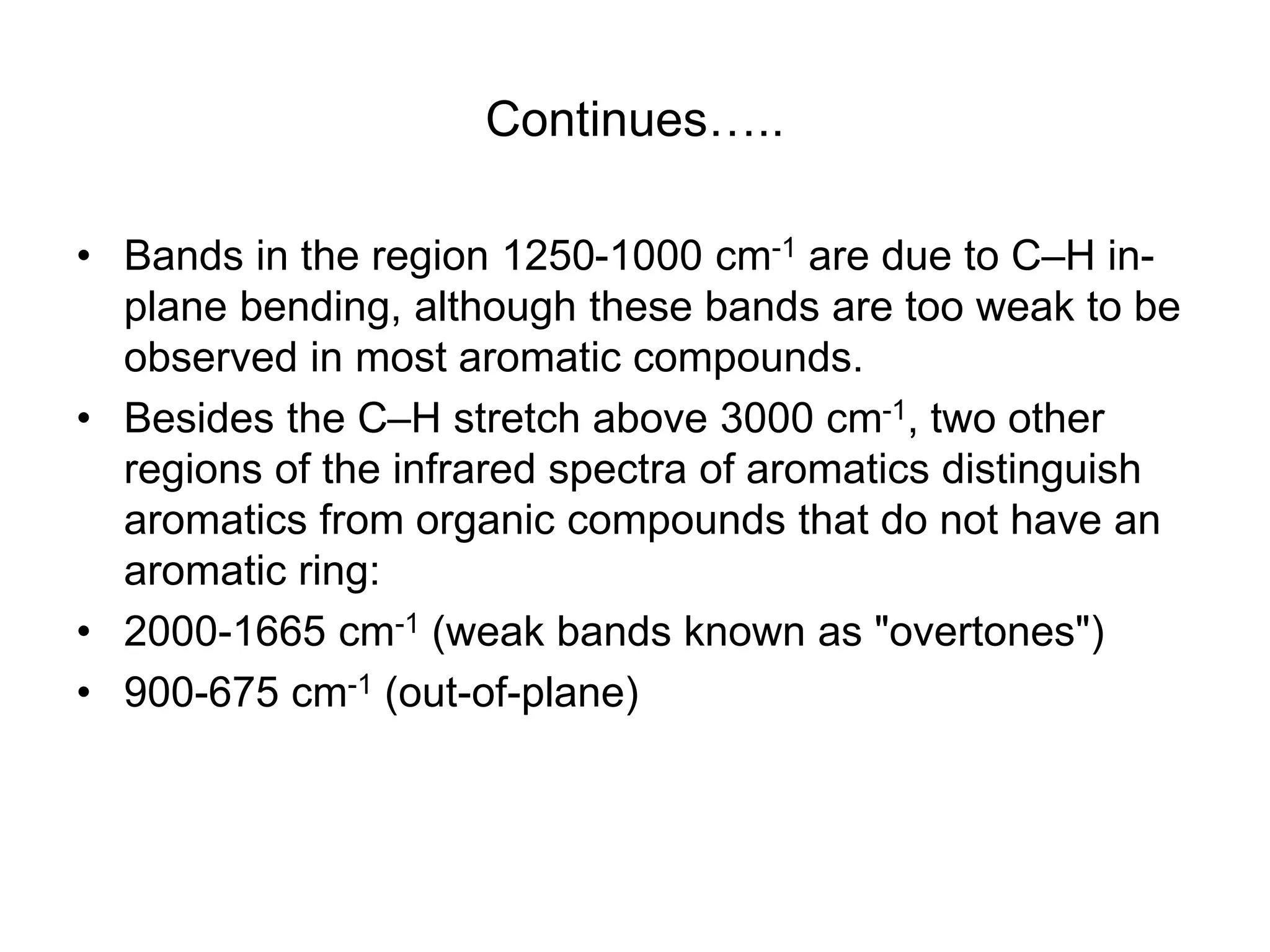 Continues…..

• Bands in the region 1250-1000 cm$^{-1}$ are due to C–H in-plane bending, although these bands are too weak to be observed in most aromatic compounds.
• Besides the C–H stretch above 3000 cm$^{-1}$, two other regions of the infrared spectra of aromatics distinguish aromatics from organic compounds that do not have an aromatic ring:
• 2000-1665 cm$^{-1}$ (weak bands known as "overtones")
• 900-675 cm$^{-1}$ (out-of-plane)